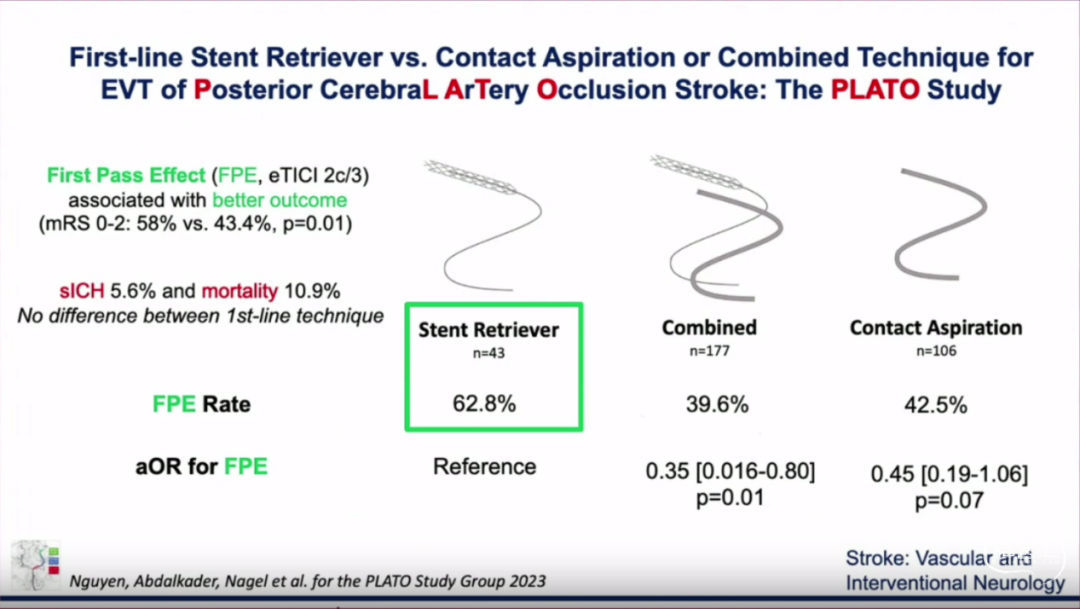 First-line Stent Retriever vs. Contact Aspiration or Combined Technique for EVT of Posterior CerebraL ArTery Occlusion Stroke: The PLATO Study

First Pass Effect (FPE, eTICI 2c/3) associated with better outcome (mRS 0-2: 58% vs. 43.4%, p=0.01)

sICH 5.6% and mortality 10.9%
No difference between 1st-line technique

| | Stent Retriever n=43 | Combined n=177 | Contact Aspiration n=106 |
|---|---|---|---|
| FPE Rate | 62.8% | 39.6% | 42.5% |
| aOR for FPE | Reference | 0.35 [0.016-0.80] p=0.01 | 0.45 [0.19-1.06] p=0.07 |

Nguyen, Abdalkader, Nagel et al. for the PLATO Study Group 2023

Stroke: Vascular and Interventional Neurology